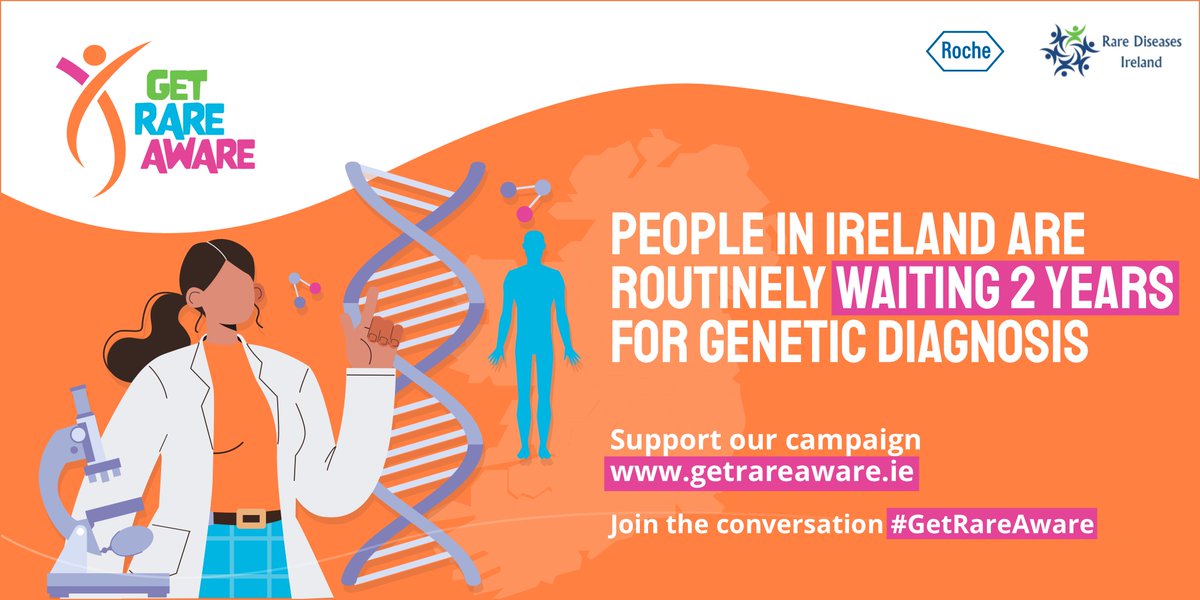 GET RARE AWARE

Roche

Rare Diseases Ireland

PEOPLE IN IRELAND ARE ROUTINELY WAITING 2 YEARS FOR GENETIC DIAGNOSIS

Support our campaign
www.getrareaware.ie

Join the conversation #GetRareAware